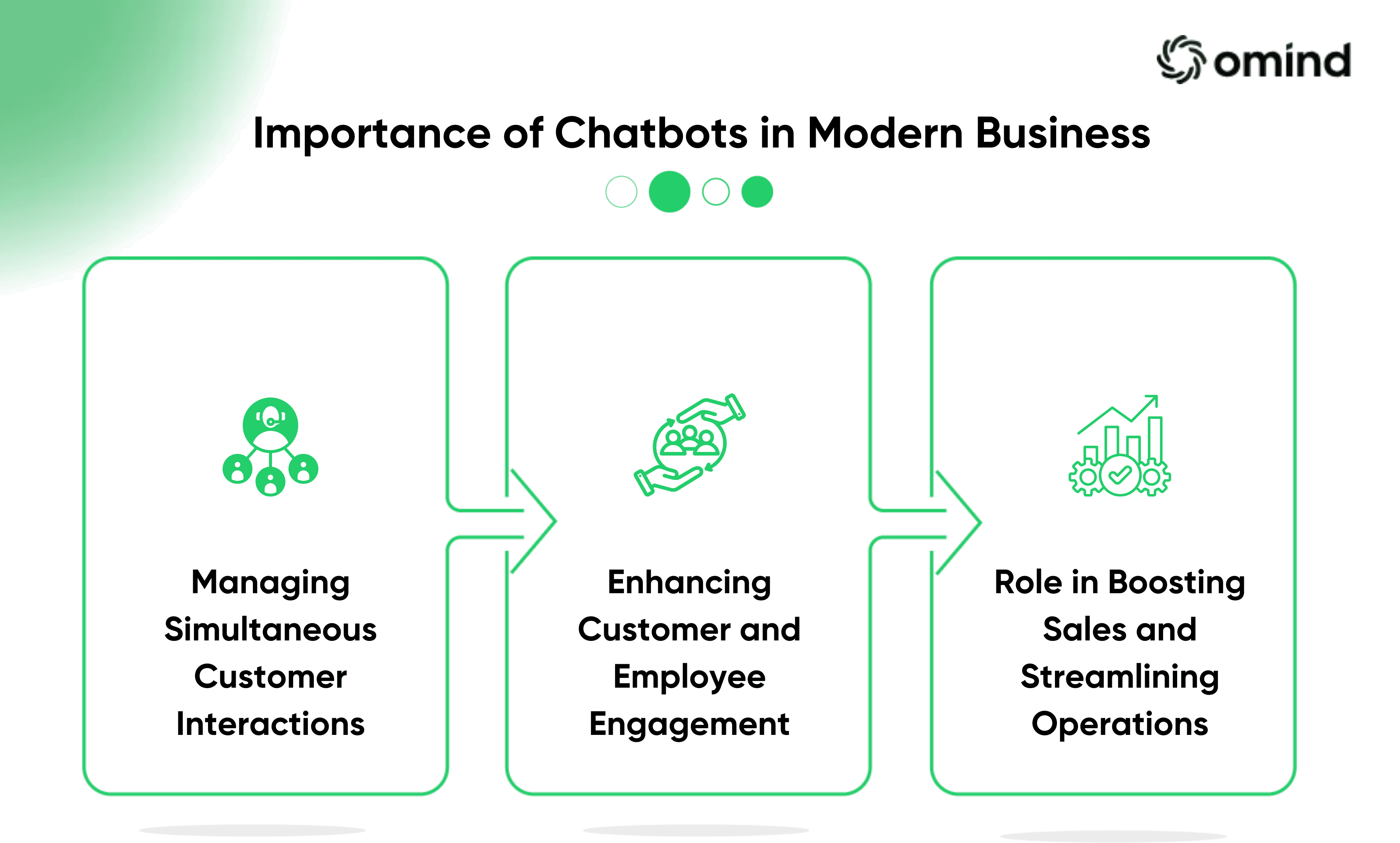 omind

Importance of Chatbots in Modern Business

Managing Simultaneous Customer Interactions

Enhancing Customer and Employee Engagement

Role in Boosting Sales and Streamlining Operations